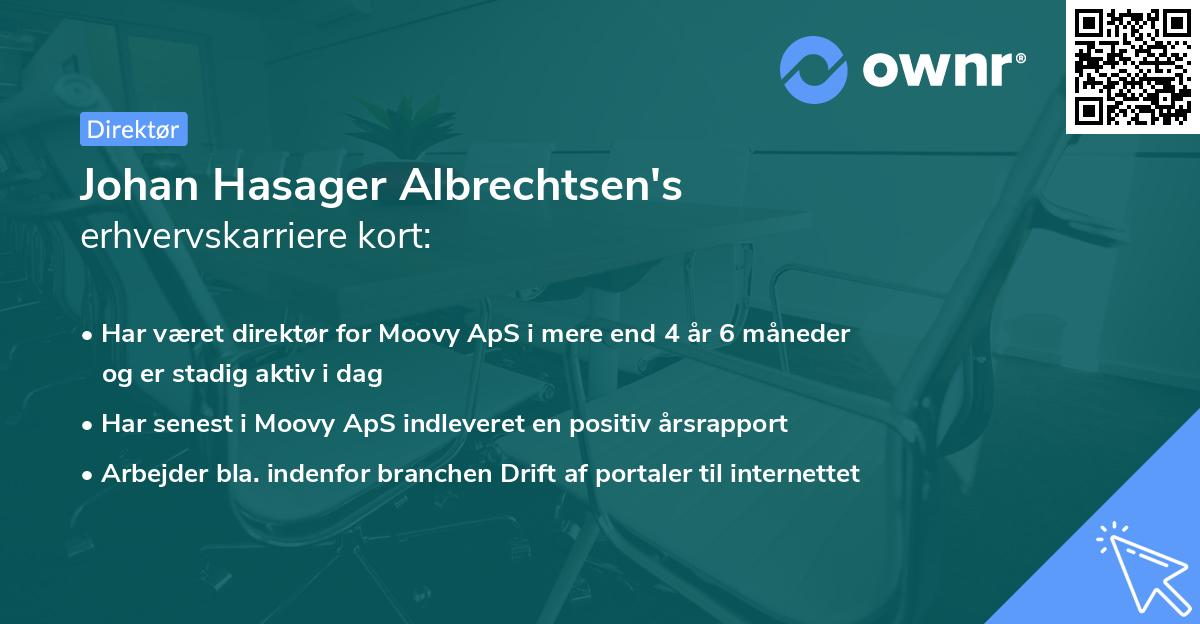 ownr®

Direktør

Johan Hasager Albrechtsen's
erhvervskarriere kort:

• Har været direktør for Moovy ApS i mere end 4 år 6 måneder og er stadig aktiv i dag

• Har senest i Moovy ApS indleveret en positiv årsrapport

• Arbejder bla. indenfor branchen Drift af portaler til internettet